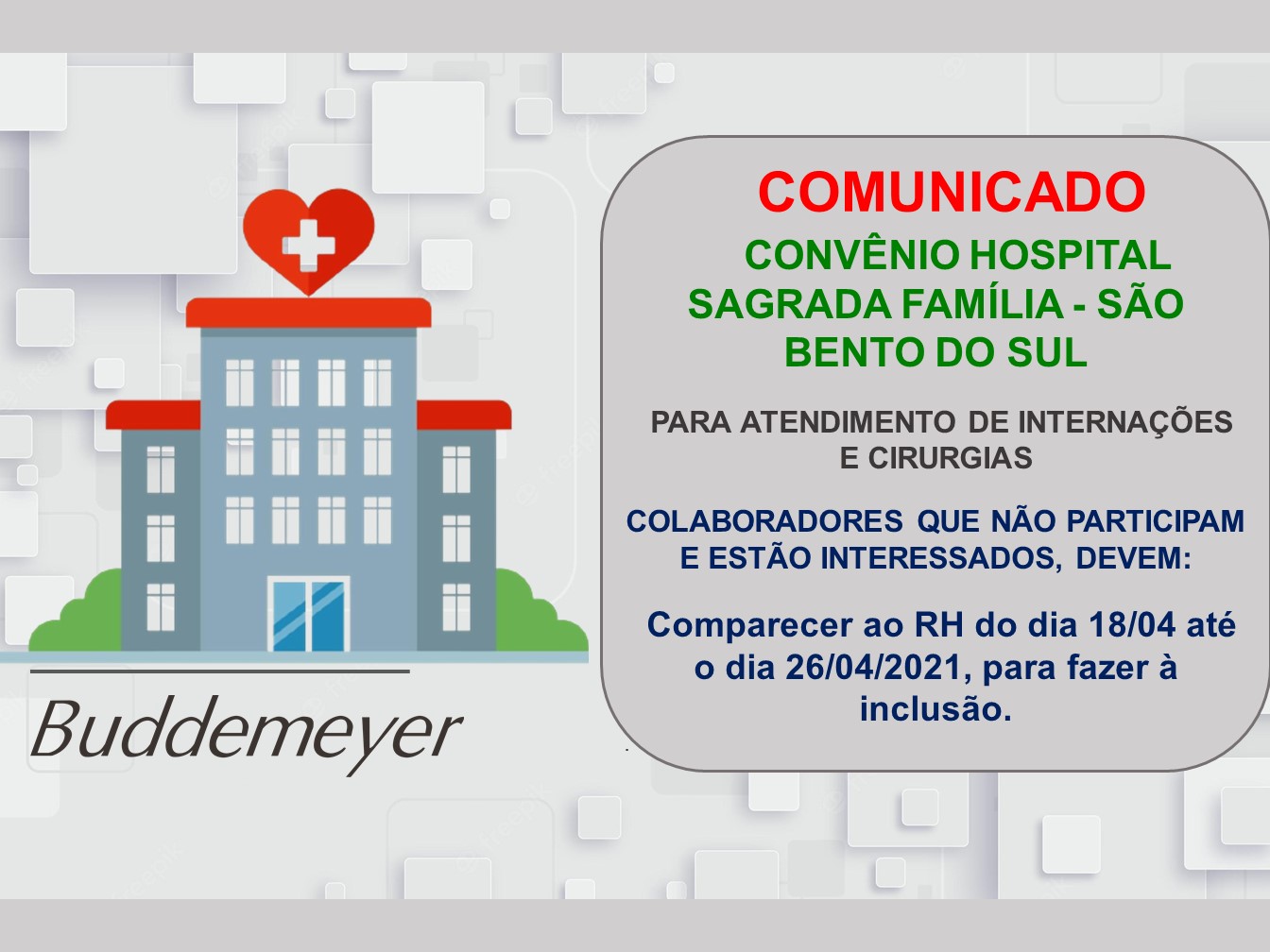 Buddemeyer

COMUNICADO

CONVÊNIO HOSPITAL SAGRADA FAMÍLIA - SÃO BENTO DO SUL

PARA ATENDIMENTO DE INTERNAÇÕES E CIRURGIAS

COLABORADORES QUE NÃO PARTICIPAM E ESTÃO INTERESSADOS, DEVEM:

Comparecer ao RH do dia 18/04 até o dia 26/04/2021, para fazer à inclusão.